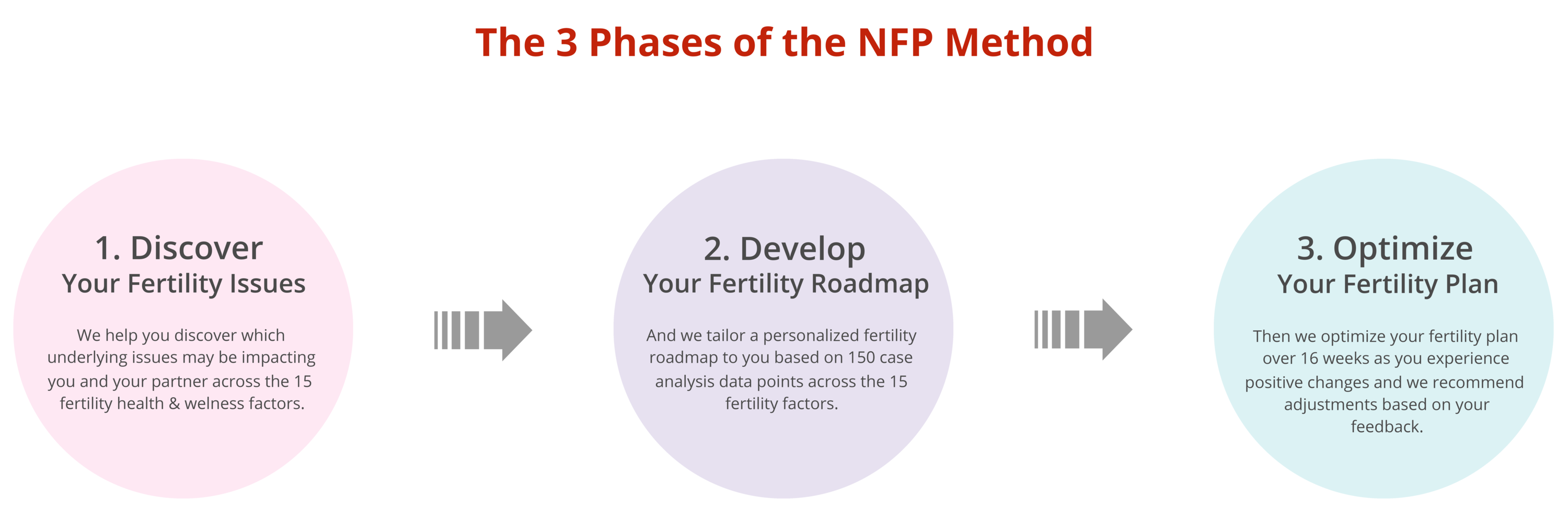 The 3 Phases of the NFP Method

1. Discover
Your Fertility Issues

We help you discover which underlying issues may be impacting you and your partner across the 15 fertility health & welness factors.

2. Develop
Your Fertility Roadmap

And we tailor a personalized fertility roadmap to you based on 150 case analysis data points across the 15 fertility factors.

3. Optimize
Your Fertility Plan

Then we optimize your fertility plan over 16 weeks as you experience positive changes and we recommend adjustments based on your feedback.